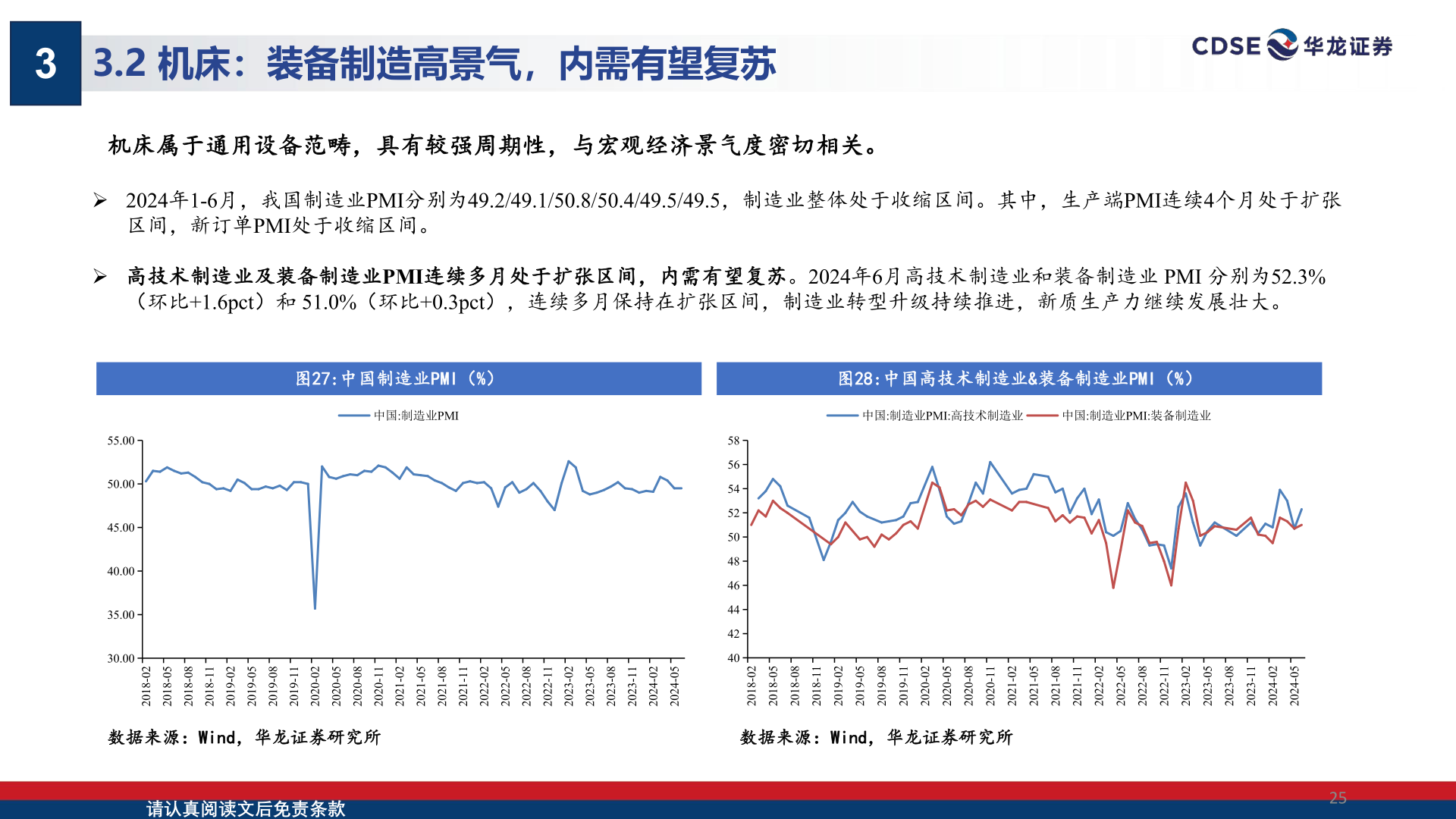 3

3.2 机床：装备制造高景气，内需有望复苏

CDSE 华龙证券

机床属于通用设备范畴，具有较强周期性，与宏观经济景气度密切相关。

➢ 2024年1-6月，我国制造业PMI分别为49.2/49.1/50.8/50.4/49.5/49.5，制造业整体处于收缩区间。其中，生产端PMI连续4个月处于扩张区间，新订单PMI处于收缩区间。

➢ 高技术制造业及装备制造业PMI连续多月处于扩张区间，内需有望复苏。2024年6月高技术制造业和装备制造业 PMI 分别为52.3%（环比+1.6pct）和 51.0%（环比+0.3pct），连续多月保持在扩张区间，制造业转型升级持续推进，新质生产力继续发展壮大。

图27：中国制造业PMI（%）

中国:制造业PMI

55.00
50.00
45.00
40.00
35.00
30.00

2018-02 2018-05 2018-08 2018-11 2019-02 2019-05 2019-08 2019-11 2020-02 2020-05 2020-08 2020-11 2021-02 2021-05 2021-08 2021-11 2022-02 2022-05 2022-08 2022-11 2023-02 2023-05 2023-08 2023-11 2024-02 2024-05

数据来源：Wind，华龙证券研究所

图28：中国高技术制造业&装备制造业PMI（%）

中国:制造业PMI:高技术制造业 中国:制造业PMI:装备制造业

58
56
54
52
50
48
46
44
42
40

2018-02 2018-05 2018-08 2018-11 2019-02 2019-05 2019-08 2019-11 2020-02 2020-05 2020-08 2020-11 2021-02 2021-05 2021-08 2021-11 2022-02 2022-05 2022-08 2022-11 2023-02 2023-05 2023-08 2023-11 2024-02 2024-05

数据来源：Wind，华龙证券研究所

请认真阅读文后免责条款

25